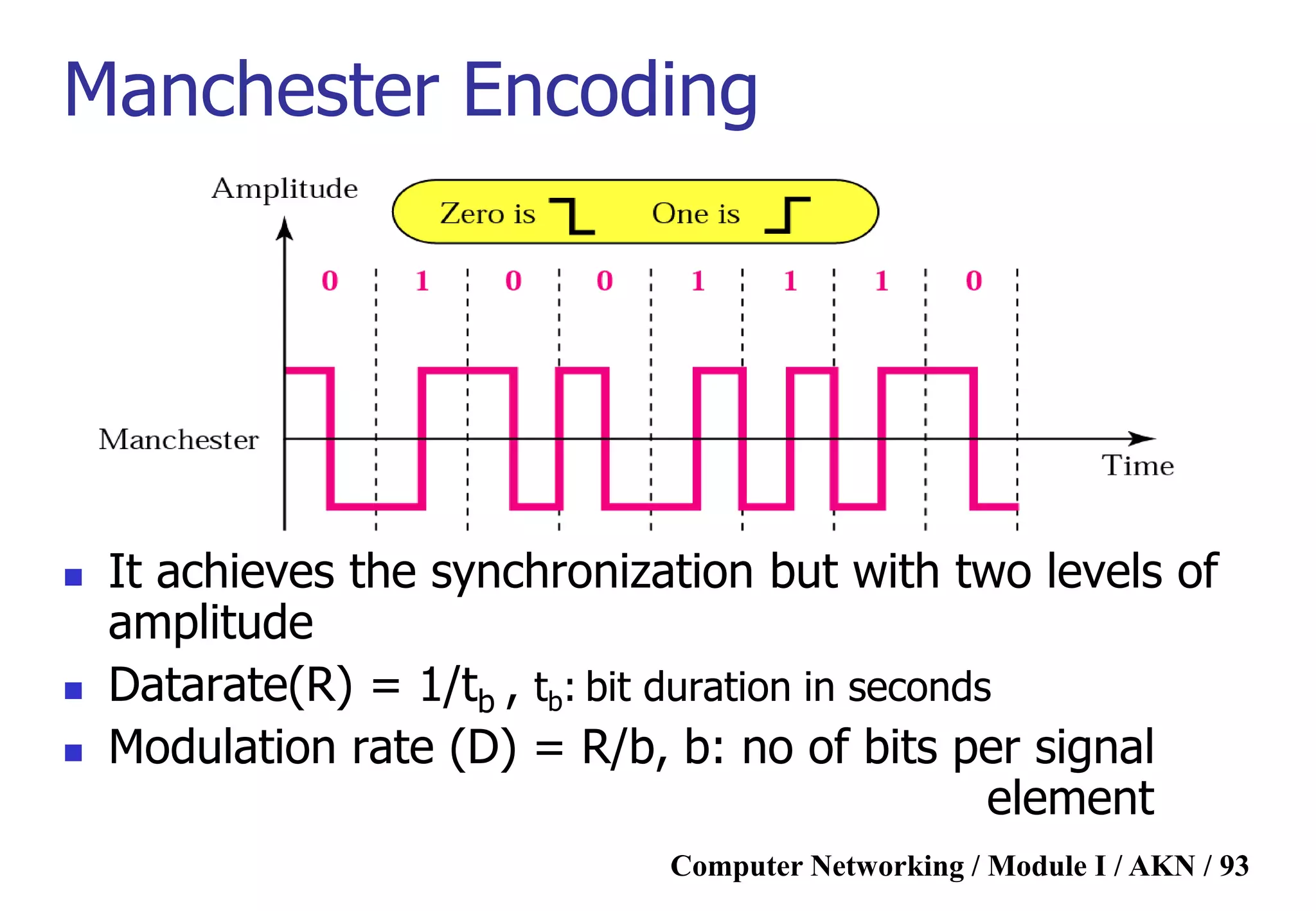 Manchester Encoding

Amplitude

Zero is One is

0 1 0 0 1 1 1 0

Manchester

Time

- It achieves the synchronization but with two levels of amplitude
- Datarate(R) = $1/t_b$ , $t_b$: bit duration in seconds
- Modulation rate (D) = R/b, b: no of bits per signal element

Computer Networking / Module I / AKN / 93